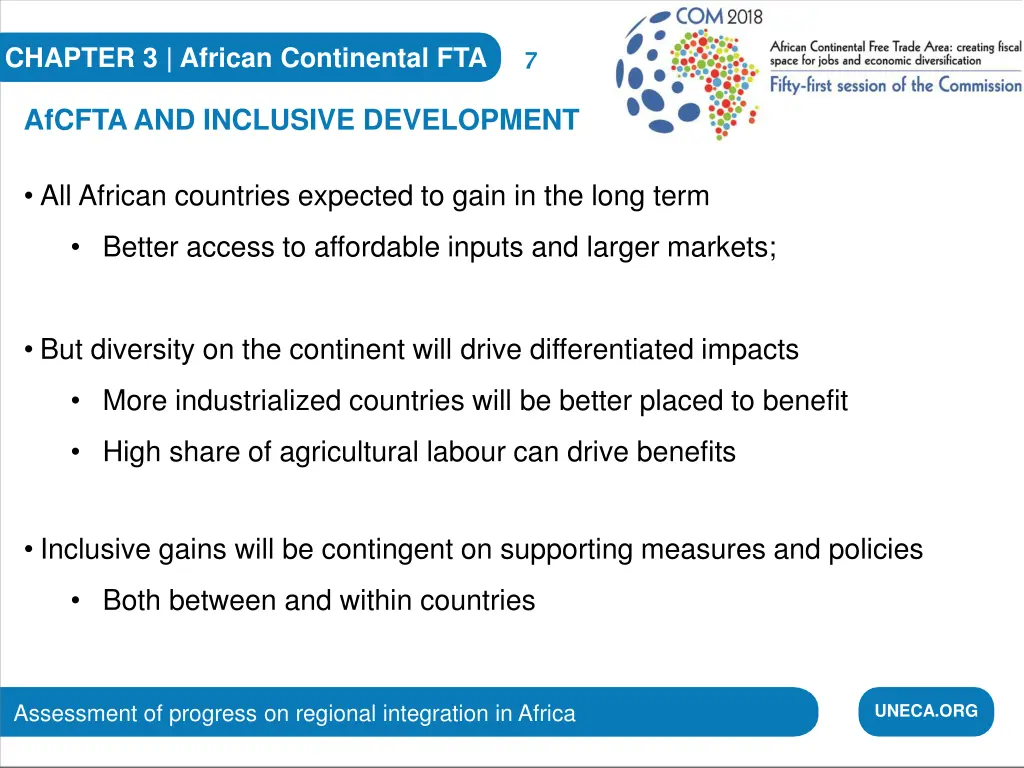 CHAPTER 3 | African Continental FTA 7

COM 2018

African Continental Free Trade Area: creating fiscal space for jobs and economic diversification

Fifty-first session of the Commission

AfCFTA AND INCLUSIVE DEVELOPMENT

• All African countries expected to gain in the long term

• Better access to affordable inputs and larger markets;

• But diversity on the continent will drive differentiated impacts

• More industrialized countries will be better placed to benefit

• High share of agricultural labour can drive benefits

• Inclusive gains will be contingent on supporting measures and policies

• Both between and within countries

Assessment of progress on regional integration in Africa

UNECA.ORG